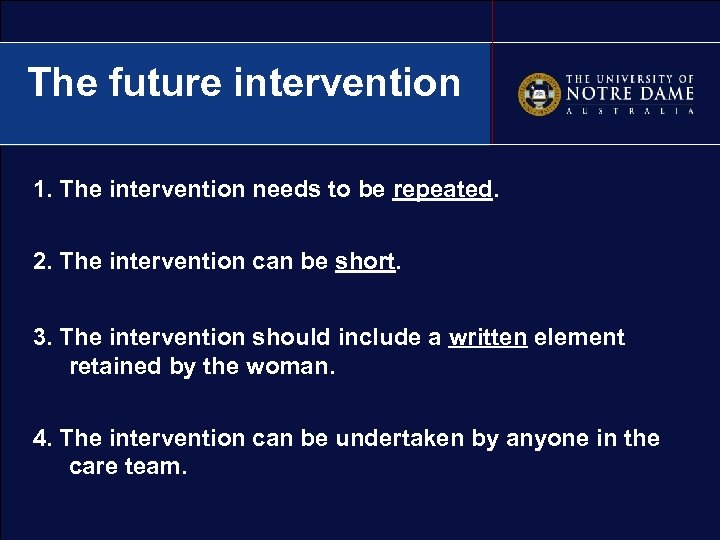 The future intervention

THE UNIVERSITY OF NOTRE DAME AUSTRALIA

1. The intervention needs to be repeated.

2. The intervention can be short.

3. The intervention should include a written element retained by the woman.

4. The intervention can be undertaken by anyone in the care team.